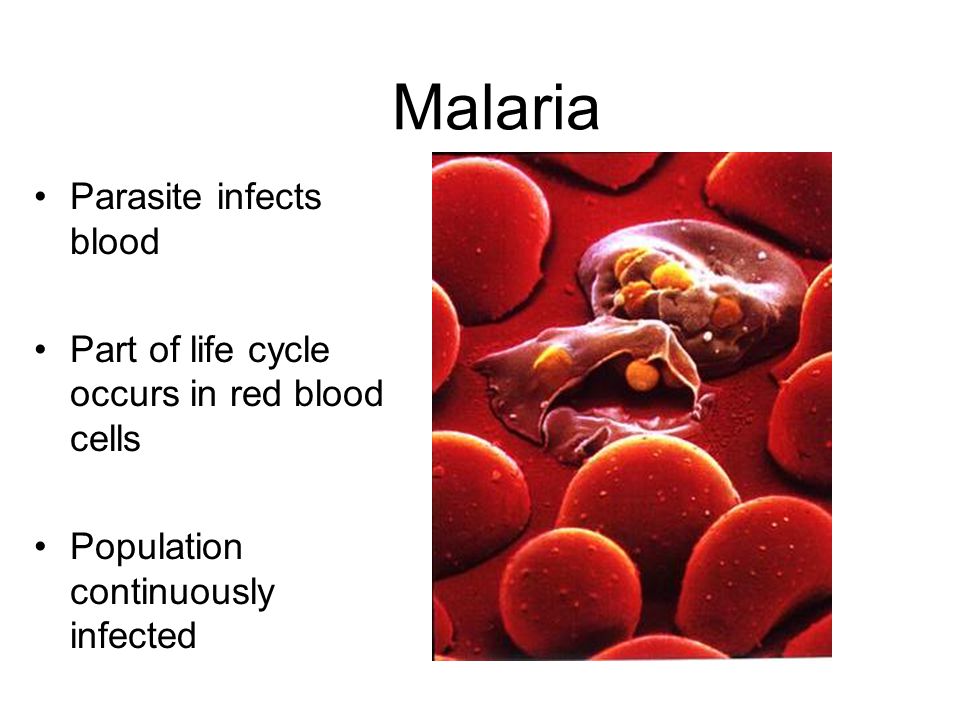 Malaria

• Parasite infects blood

• Part of life cycle occurs in red blood cells

• Population continuously infected